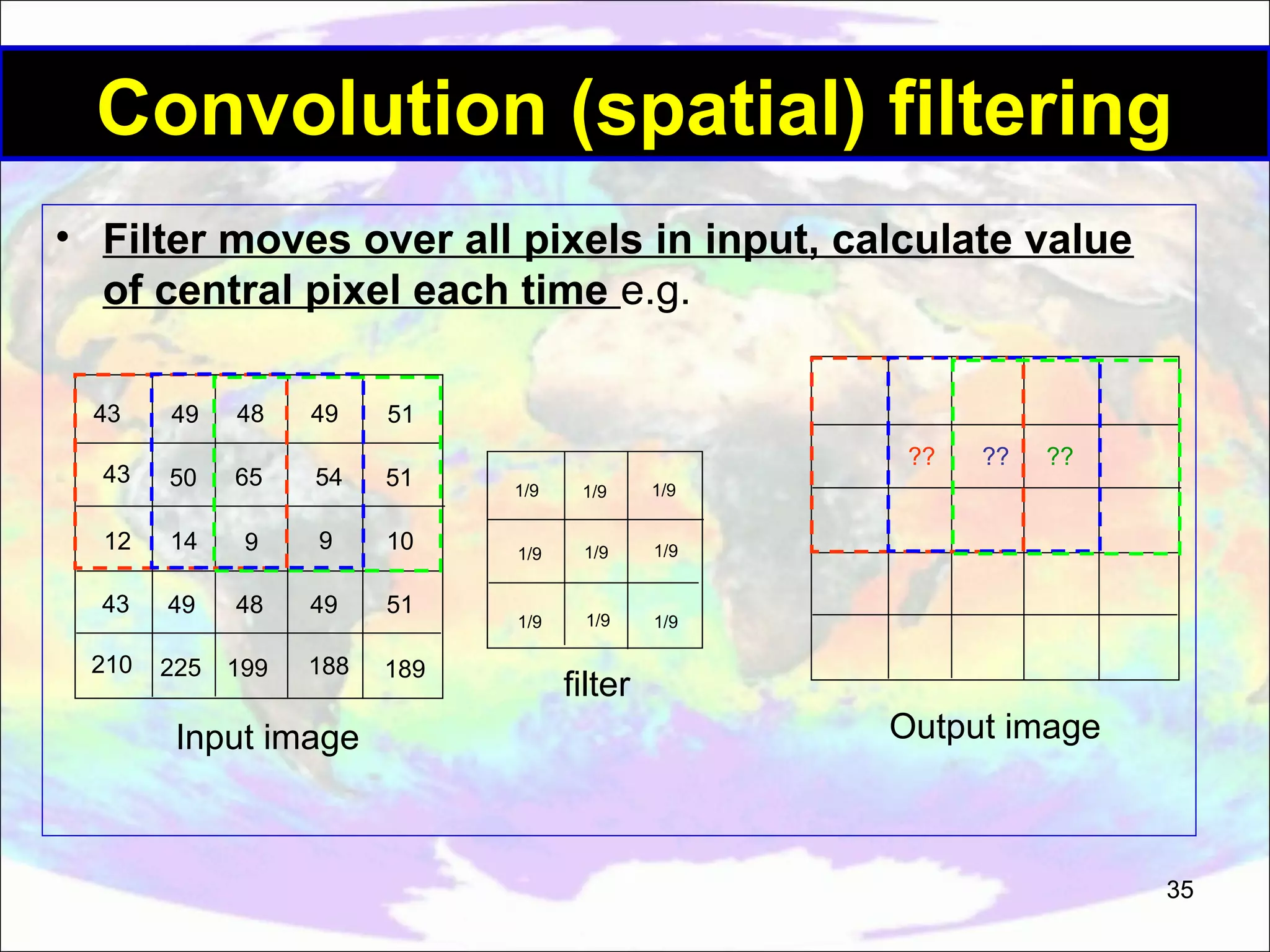 Convolution (spatial) filtering

• Filter moves over all pixels in input, calculate value of central pixel each time e.g.

| 43 | 49 | 48 | 49 | 51 |
|---|---|---|---|---|
| 43 | 50 | 65 | 54 | 51 |
| 12 | 14 | 9 | 9 | 10 |
| 43 | 49 | 48 | 49 | 51 |
| 210 | 225 | 199 | 188 | 189 |

Input image

| 1/9 | 1/9 | 1/9 |
|---|---|---|
| 1/9 | 1/9 | 1/9 |
| 1/9 | 1/9 | 1/9 |

filter

| | | | | |
|---|---|---|---|---|
| | ?? | ?? | ?? | |
| | | | | |
| | | | | |
| | | | | |

Output image

35